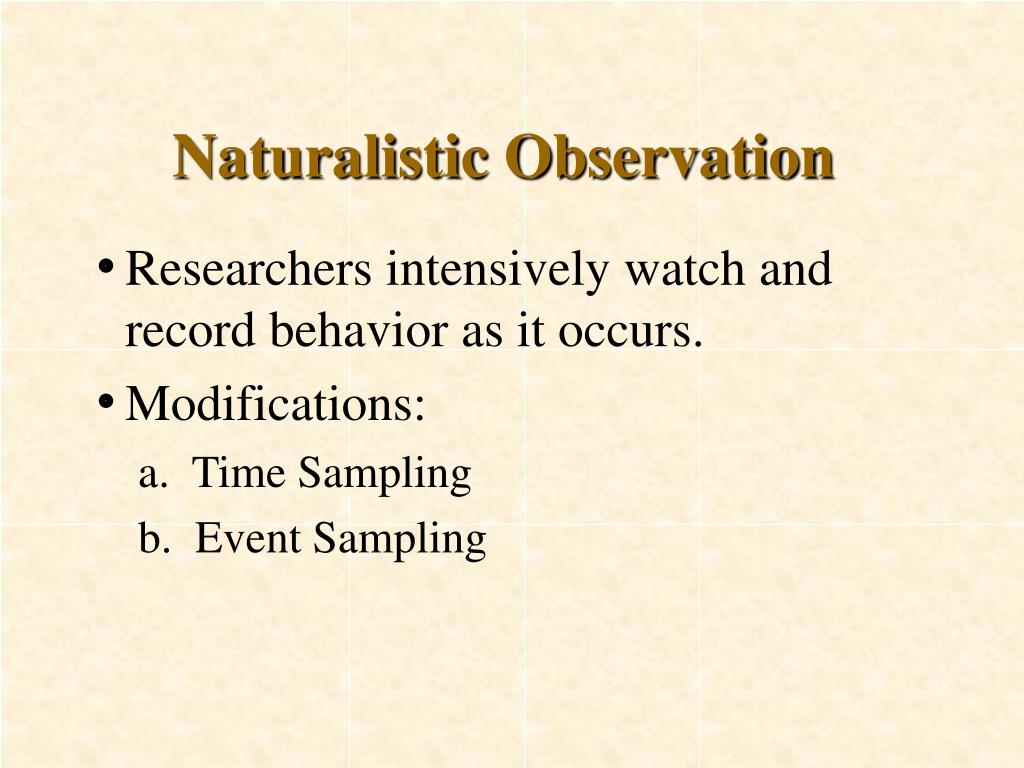 Naturalistic Observation

• Researchers intensively watch and record behavior as it occurs.
• Modifications:
a. Time Sampling
b. Event Sampling